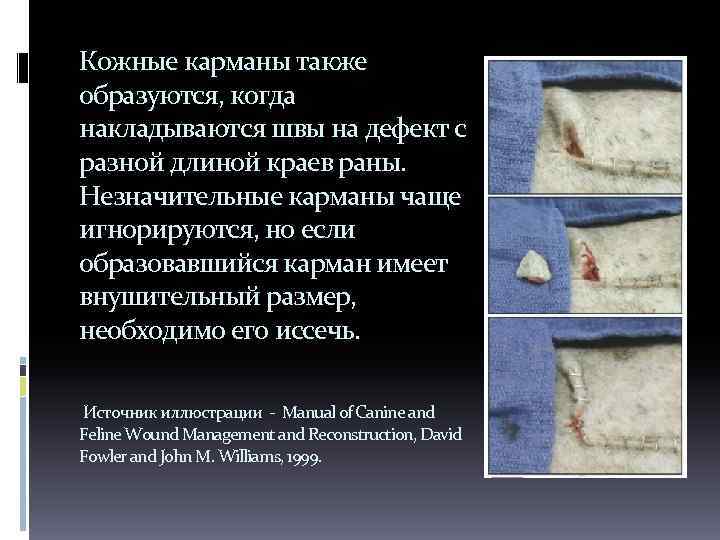 Кожные карманы также образуются, когда накладываются швы на дефект с разной длиной краев раны. Незначительные карманы чаще игнорируются, но если образовавшийся карман имеет внушительный размер, необходимо его иссечь.

Источник иллюстрации - Manual of Canine and Feline Wound Management and Reconstruction, David Fowler and John M. Williams, 1999.